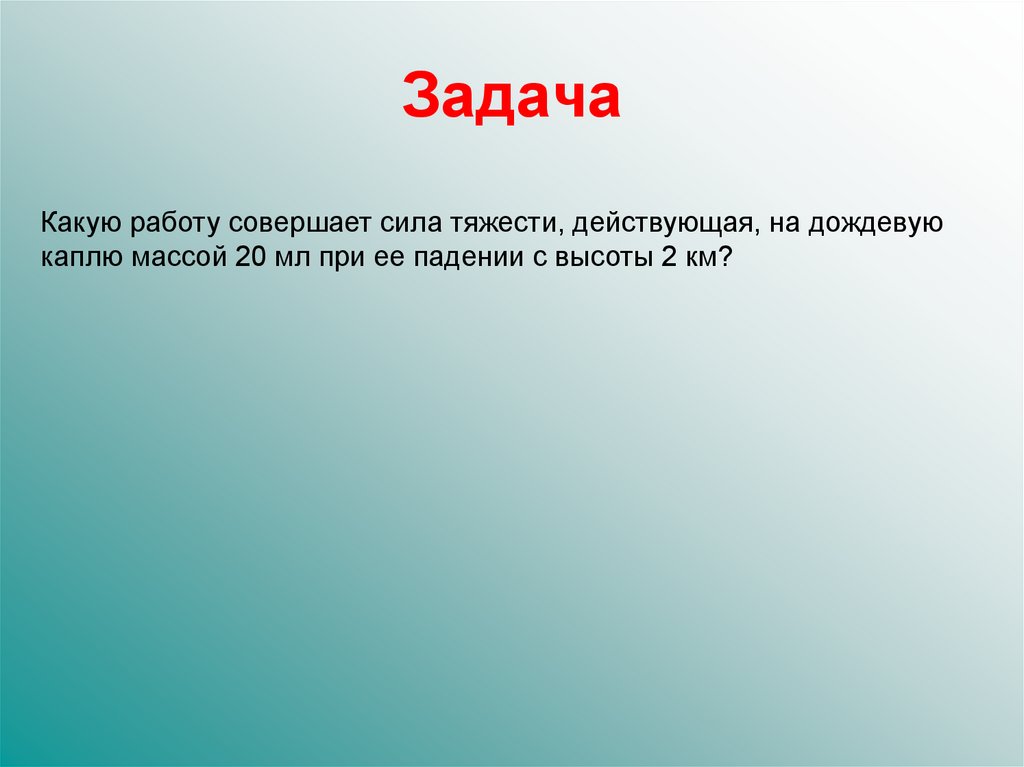 Задача

Какую работу совершает сила тяжести, действующая, на дождевую каплю массой 20 мл при ее падении с высоты 2 км?